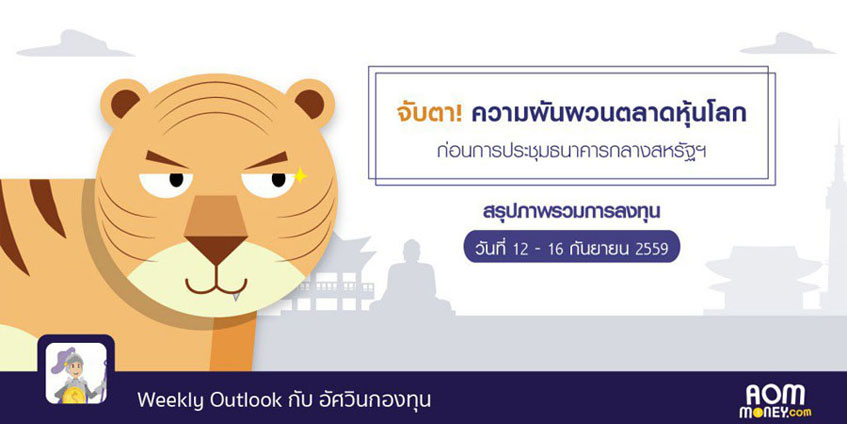 จับตา! ความผันผวนตลาดหุ้นโลก
ก่อนการประชุมธนาคารกลางสหรัฐฯ

สรุปภาพรวมการลงทุน

วันที่ 12 - 16 กันยายน 2559

Weekly Outlook กับ อัศวินกองทุน

AOM MONEY.com